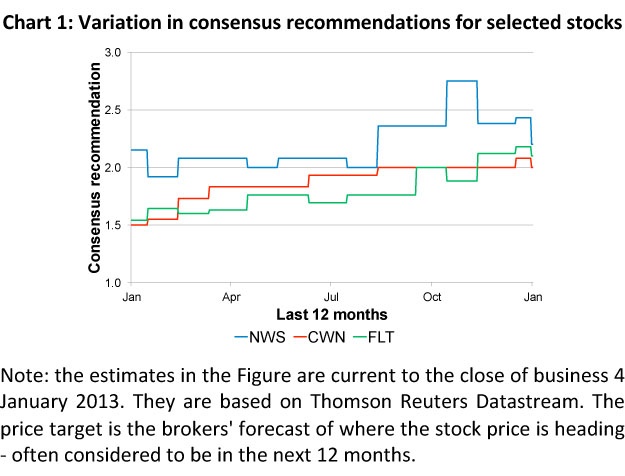 Chart 1: Variation in consensus recommendations for selected stocks

Consensus recommendation

3.0
2.5
2.0
1.5
1.0

Jan Apr Jul Oct Jan

Last 12 months

NWS CWN FLT

Note: the estimates in the Figure are current to the close of business 4 January 2013. They are based on Thomson Reuters Datastream. The price target is the brokers' forecast of where the stock price is heading - often considered to be in the next 12 months.